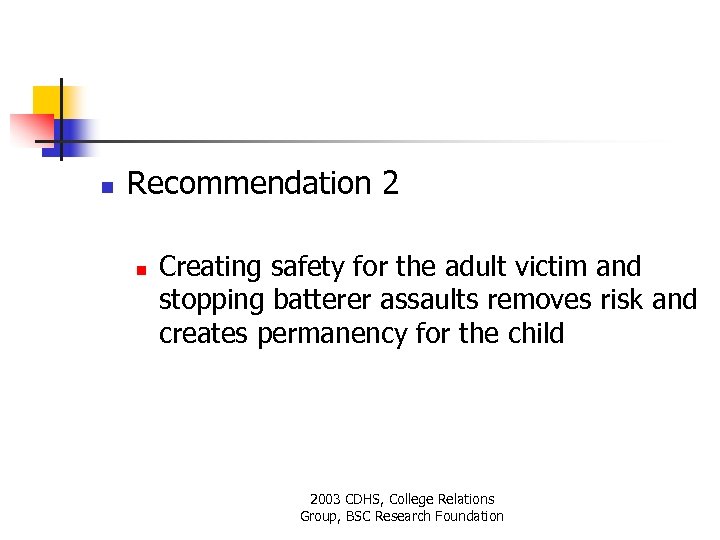 Recommendation 2

Creating safety for the adult victim and stopping batterer assaults removes risk and creates permanency for the child

2003 CDHS, College Relations Group, BSC Research Foundation